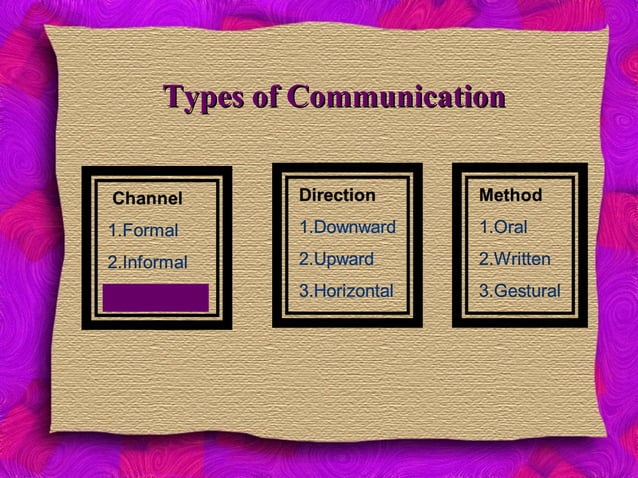 Types of Communication

Channel
1.Formal
2.Informal

Direction
1.Downward
2.Upward
3.Horizontal

Method
1.Oral
2.Written
3.Gestural